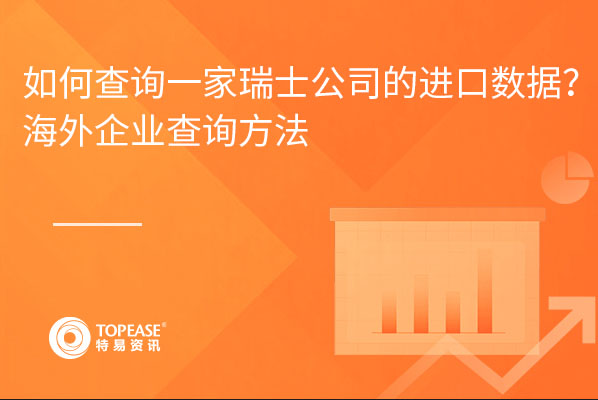 如何查询一家瑞士公司的进口数据？
海外企业查询方法

TOPEASE®
特易资讯